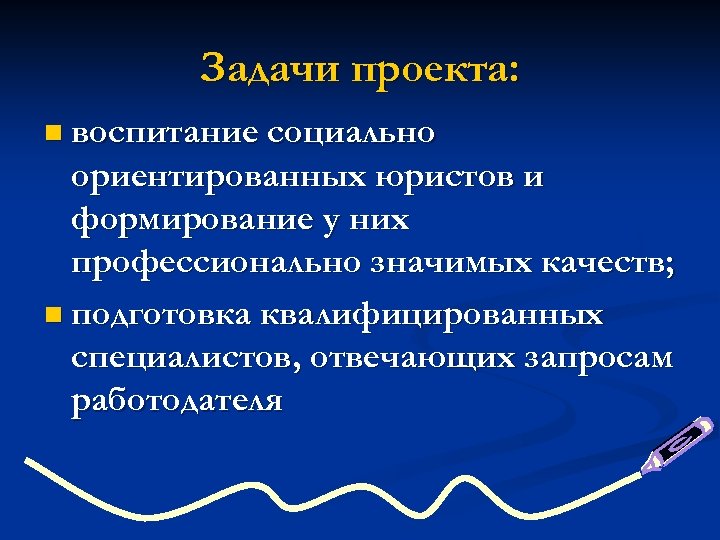 Задачи проекта:

- воспитание социально ориентированных юристов и формирование у них профессионально значимых качеств;
- подготовка квалифицированных специалистов, отвечающих запросам работодателя